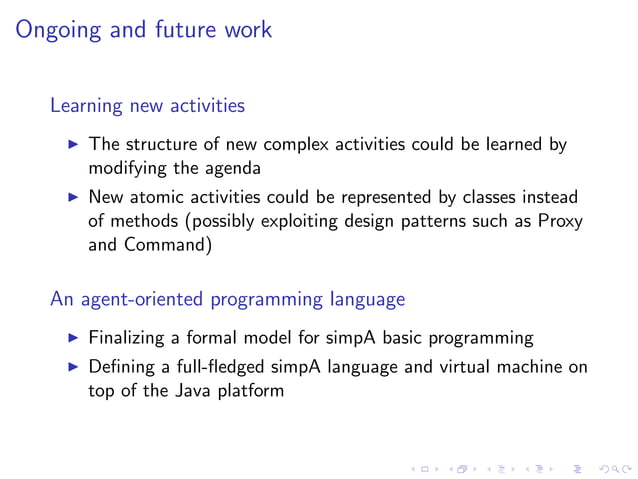 Ongoing and future work

Learning new activities

▶ The structure of new complex activities could be learned by modifying the agenda
▶ New atomic activities could be represented by classes instead of methods (possibly exploiting design patterns such as Proxy and Command)

An agent-oriented programming language

▶ Finalizing a formal model for simpA basic programming
▶ Defining a full-fledged simpA language and virtual machine on top of the Java platform